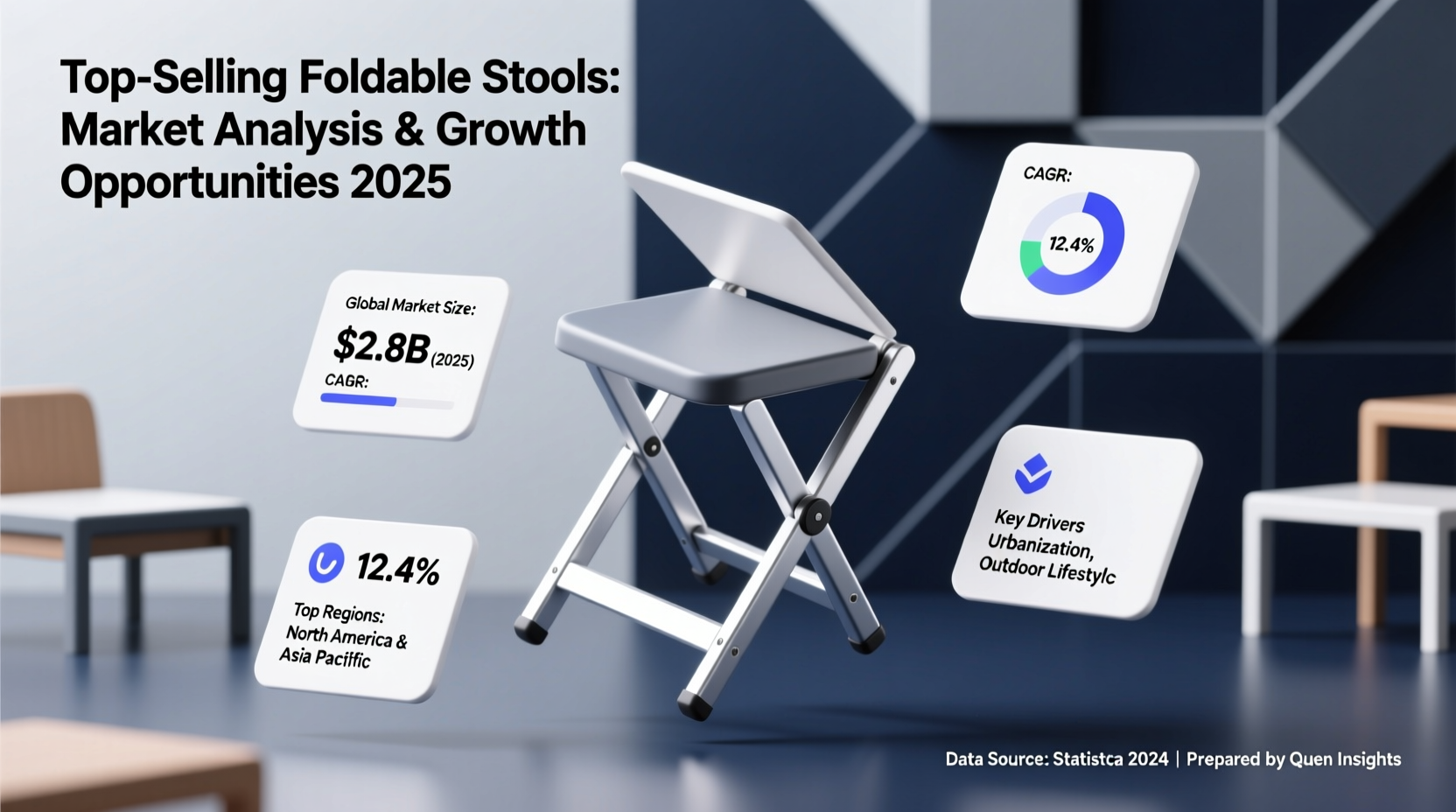 Top-Selling Foldable Stools: Market Analysis & Growth Opportunities 2025

Global Market Size:
$2.8B (2025)
CAGR:

12.4%
Top Regions: North America & Asia Paciffic

CAGR:
12.4%

Key Drivers Urbanization, Outdoor Lifestylc

Data Source: Statistca 2024 | Prepared by Quen Insights